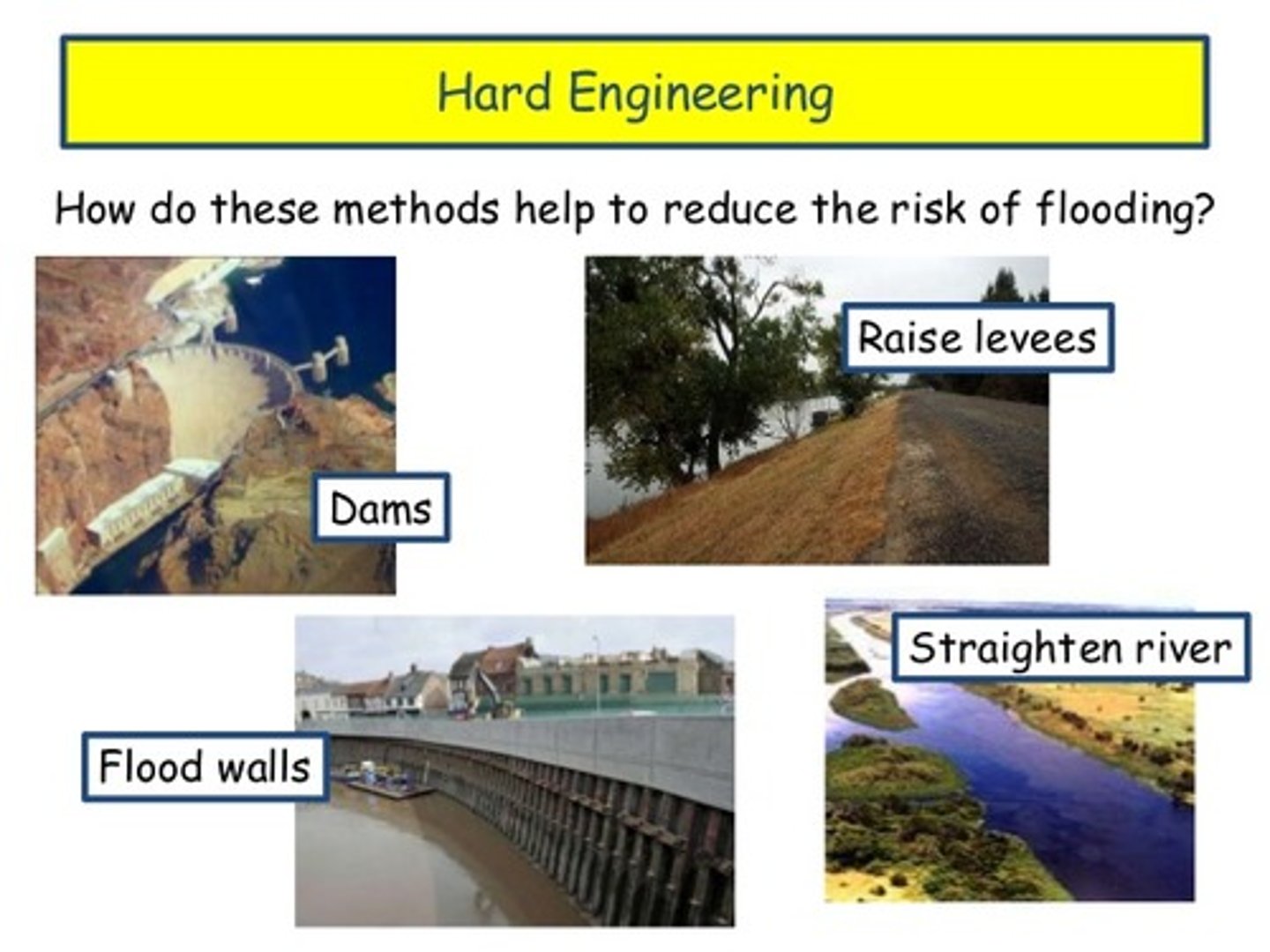 Hard Engineering

How do these methods help to reduce the risk of flooding?

Dams

Raise levees

Flood walls

Straighten river